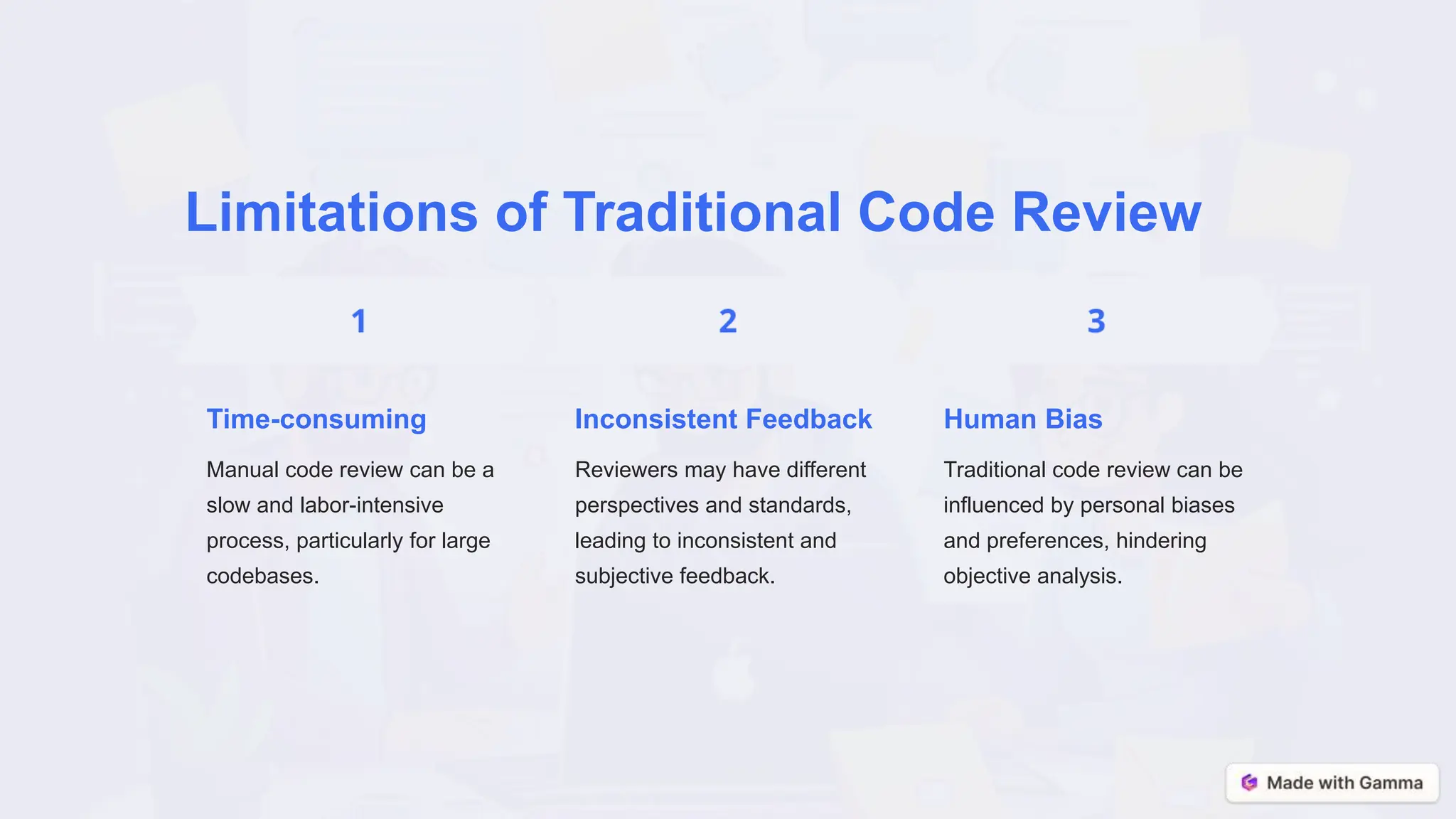 Limitations of Traditional Code Review

1

Time-consuming

Manual code review can be a slow and labor-intensive process, particularly for large codebases.

2

Inconsistent Feedback

Reviewers may have different perspectives and standards, leading to inconsistent and subjective feedback.

3

Human Bias

Traditional code review can be influenced by personal biases and preferences, hindering objective analysis.

Made with Gamma